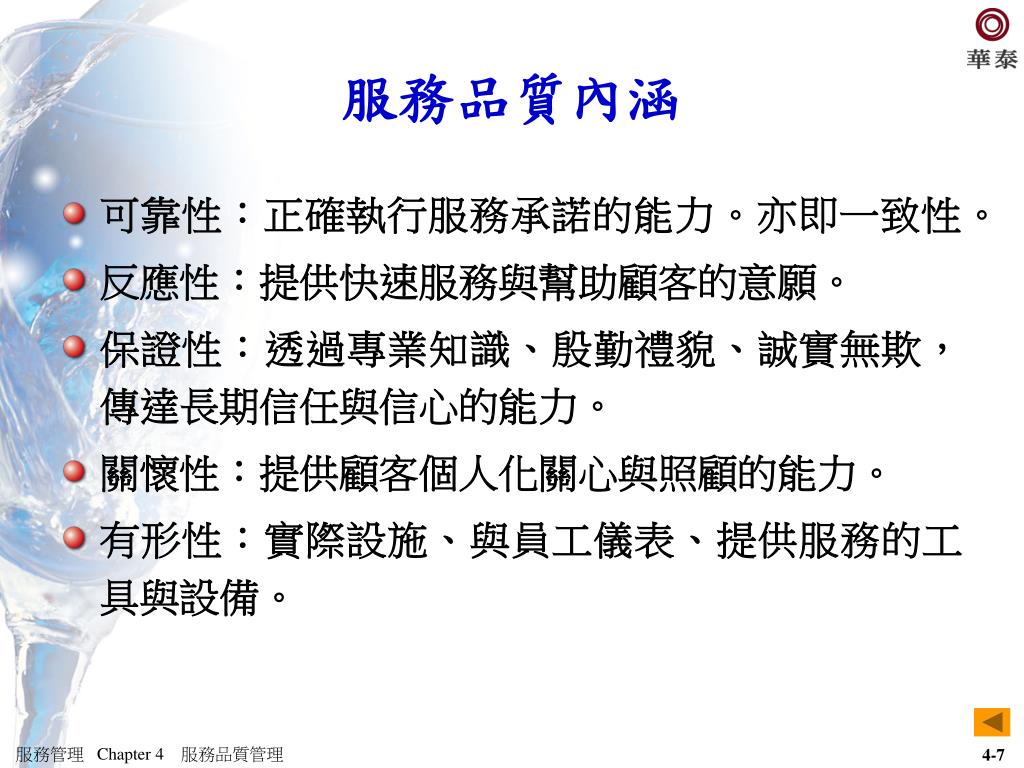 華泰

服務品質內涵

可靠性：正確執行服務承諾的能力。亦即一致性。

反應性：提供快速服務與幫助顧客的意願。

保證性：透過專業知識、殷勤禮貌、誠實無欺，傳達長期信任與信心的能力。

關懷性：提供顧客個人化關心與照顧的能力。

有形性：實際設施、與員工儀表、提供服務的工具與設備。

服務管理 Chapter 4 服務品質管理

4-7